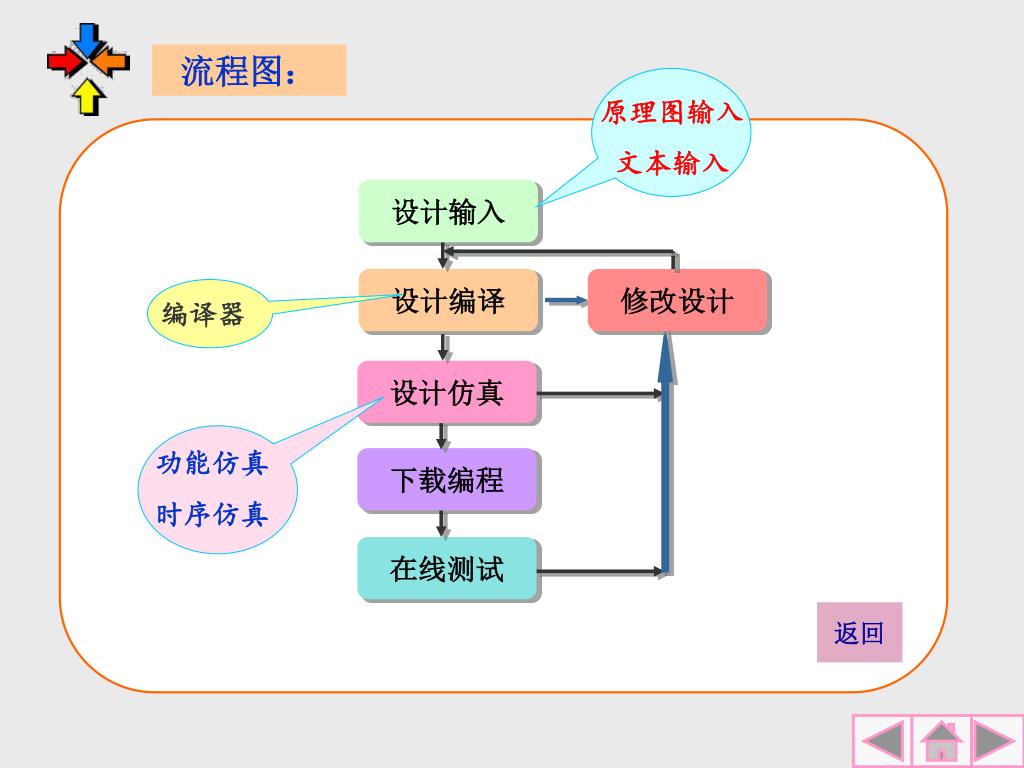 流程图：

原理图输入
文本输入

设计输入

编译器

设计编译

修改设计

设计仿真

功能仿真
时序仿真

下载编程

在线测试

返回